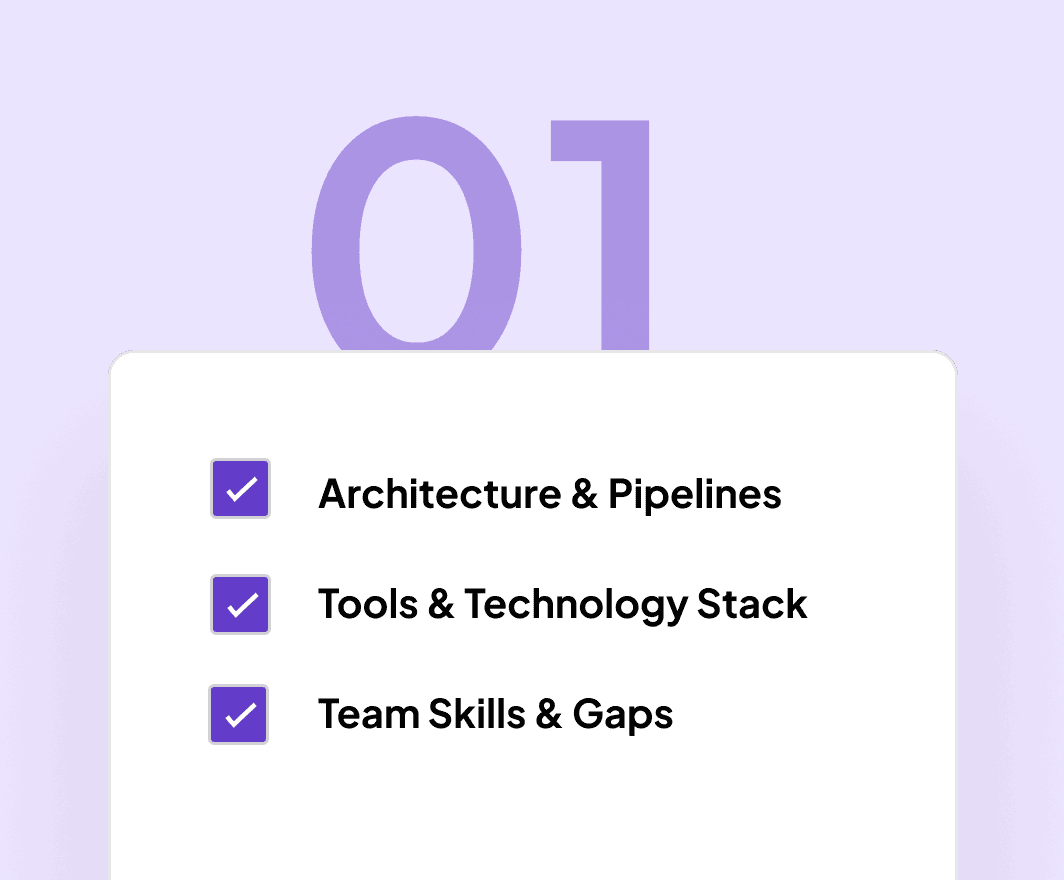 01

Architecture & Pipelines

Tools & Technology Stack

Team Skills & Gaps